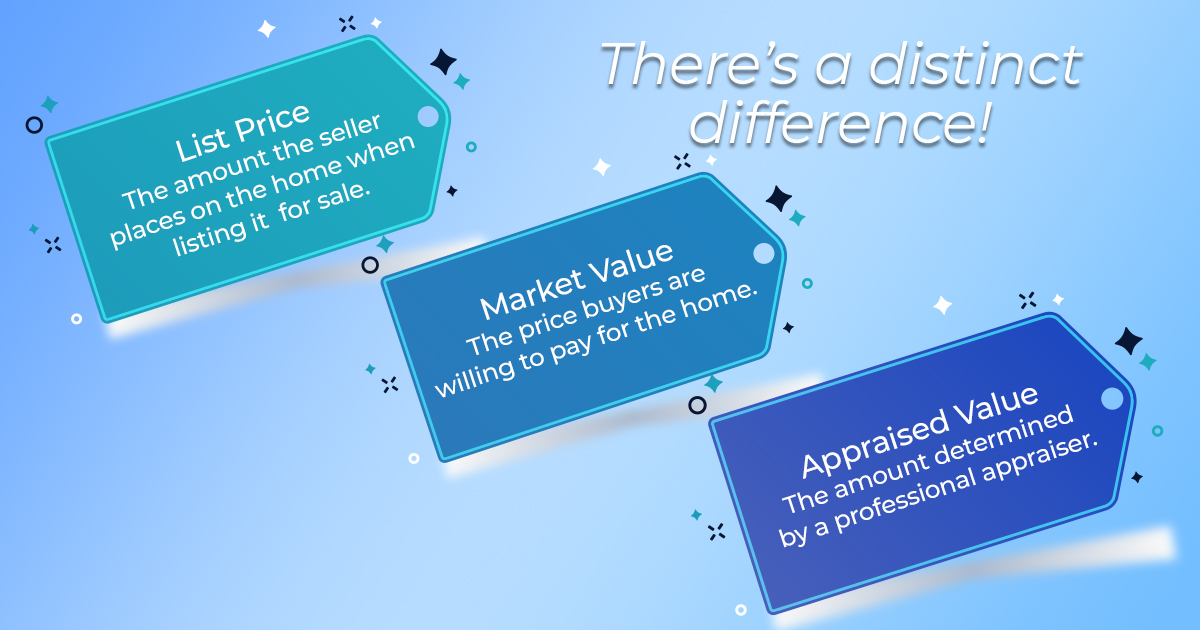 There's a distinct difference!

List Price
The amount the seller places on the home when listing it for sale.

Market Value
The price buyers are willing to pay for the home.

Appraised Value
The amount determined by a professional appraiser.